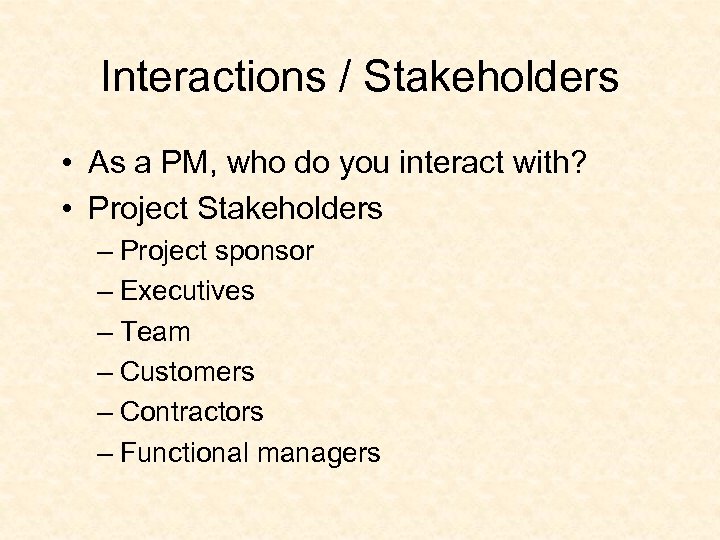 Interactions / Stakeholders

• As a PM, who do you interact with?
• Project Stakeholders
– Project sponsor
– Executives
– Team
– Customers
– Contractors
– Functional managers